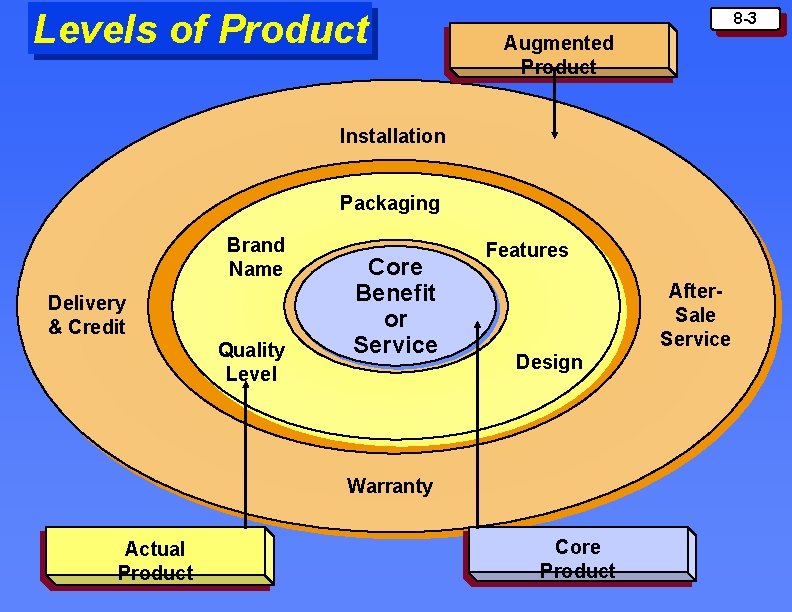 Levels of Product

8-3

Augmented Product

Installation

Packaging

Brand Name

Features

Core Benefit or Service

Delivery & Credit

After-Sale Service

Quality Level

Design

Warranty

Actual Product

Core Product